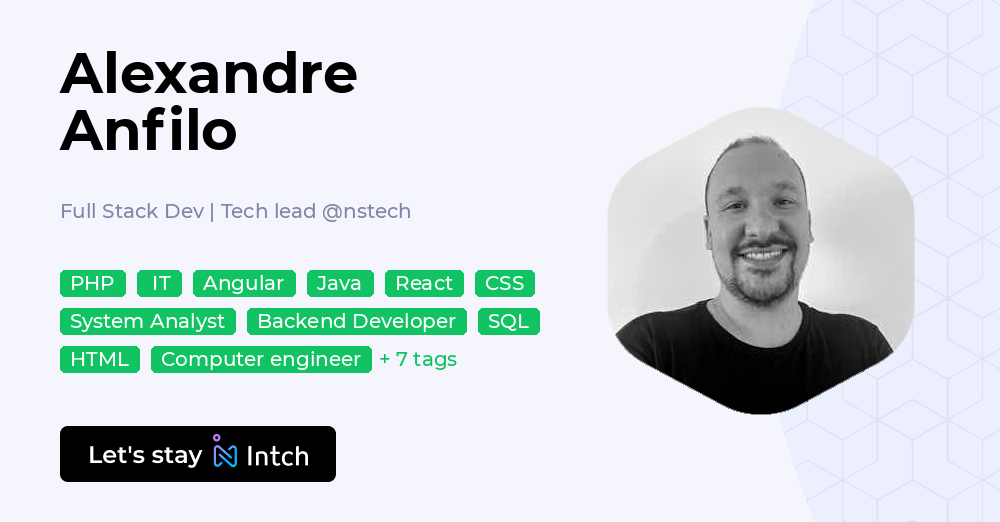 Alexandre Anfilo

Full Stack Dev | Tech lead @nstech

PHP IT Angular Java React CSS System Analyst Backend Developer SQL HTML Computer engineer + 7 tags

Let's stay Intch